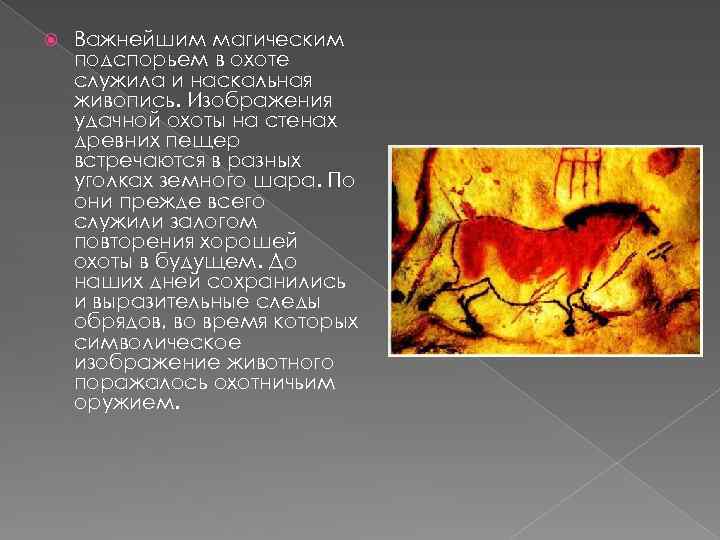 Важнейшим магическим подспорьем в охоте служила и наскальная живопись. Изображения удачной охоты на стенах древних пещер встречаются в разных уголках земного шара. По они прежде всего служили залогом повторения хорошей охоты в будущем. До наших дней сохранились и выразительные следы обрядов, во время которых символическое изображение животного поражалось охотничьим оружием.